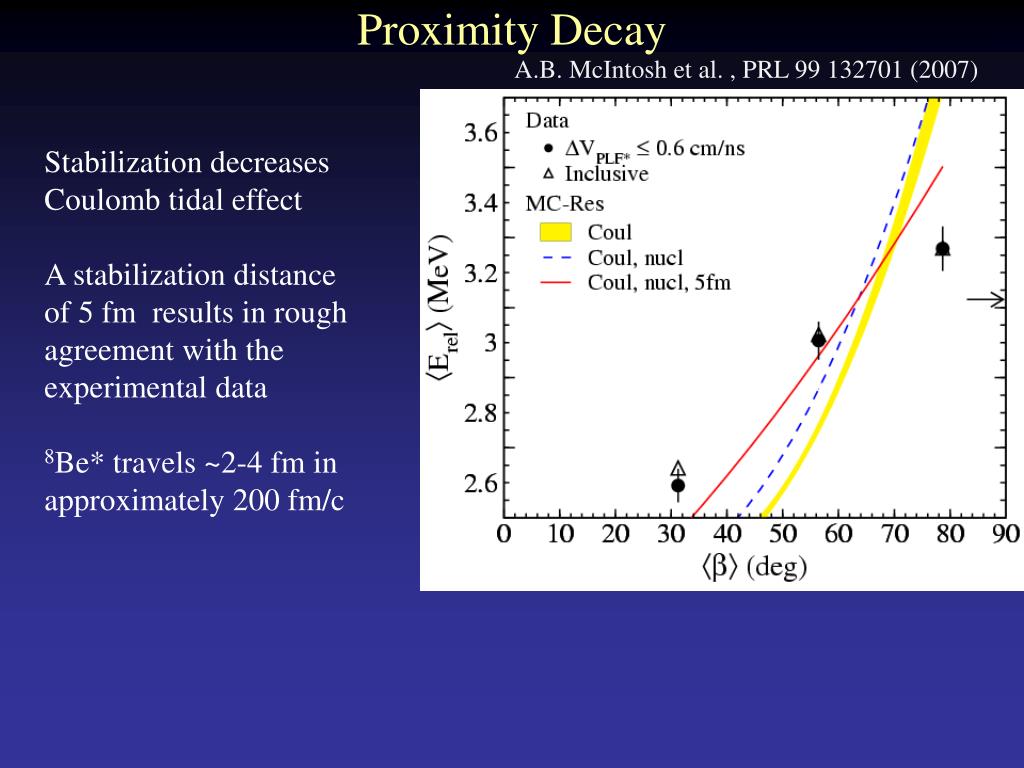 Proximity Decay

A.B. McIntosh et al. , PRL 99 132701 (2007)

Stabilization decreases Coulomb tidal effect

A stabilization distance of 5 fm results in rough agreement with the experimental data

$^8$Be* travels ~2-4 fm in approximately 200 fm/c

Data
$\Delta V_{PLF*} \leq 0.6$ cm/ns
Inclusive
MC-Res
Coul
Coul, nucl
Coul, nucl, 5fm

$\langle E_{rel} \rangle$ (MeV)
3.6
3.4
3.2
3
2.8
2.6

0 10 20 30 40 50 60 70 80 90
$\langle \beta \rangle$ (deg)